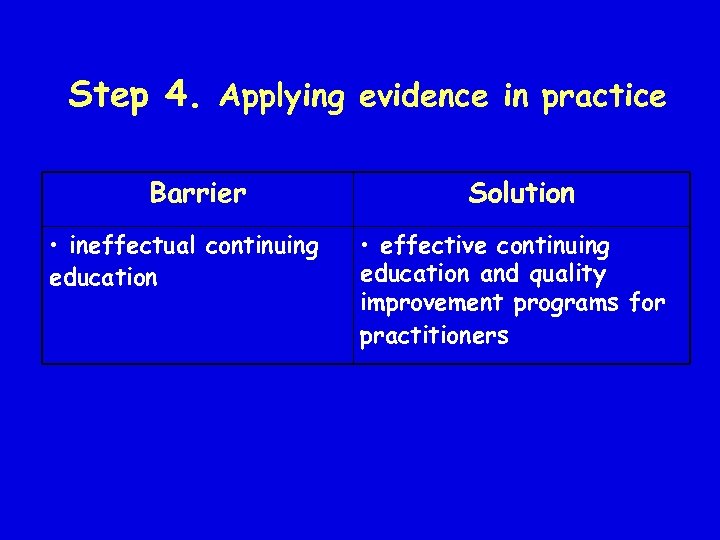 Step 4. Applying evidence in practice

| Barrier | Solution |
|---|---|
| • ineffectual continuing education | • effective continuing education and quality improvement programs for practitioners |